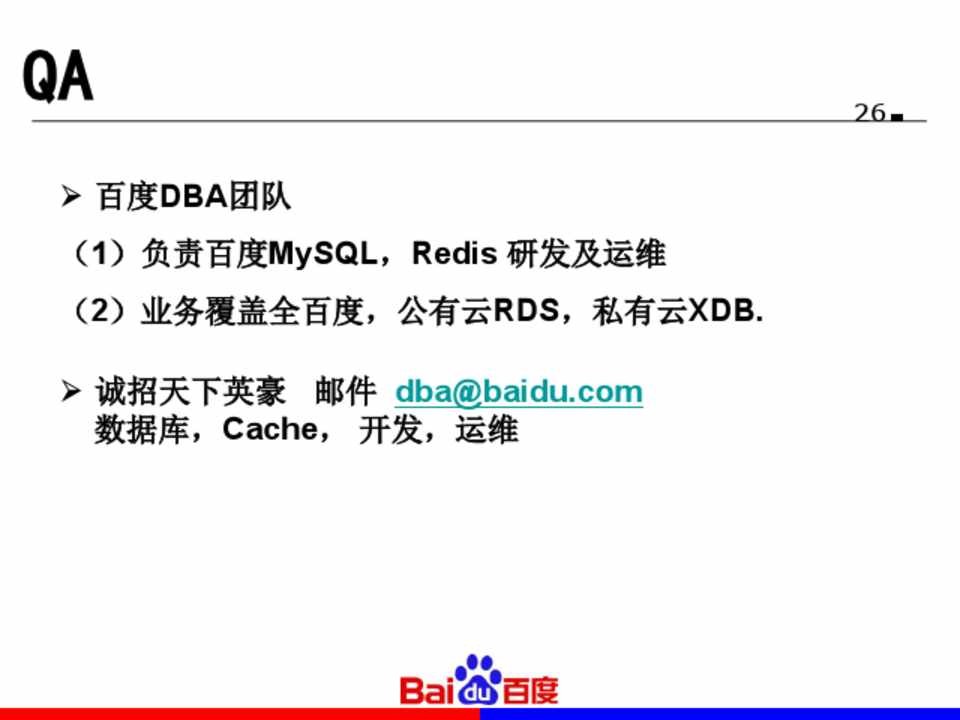 QA

26

➢ 百度DBA团队

（1）负责百度MySQL，Redis 研发及运维

（2）业务覆盖全百度，公有云RDS，私有云XDB.

➢ 诚招天下英豪　邮件 dba@baidu.com
数据库，Cache， 开发，运维

Bai du 百度